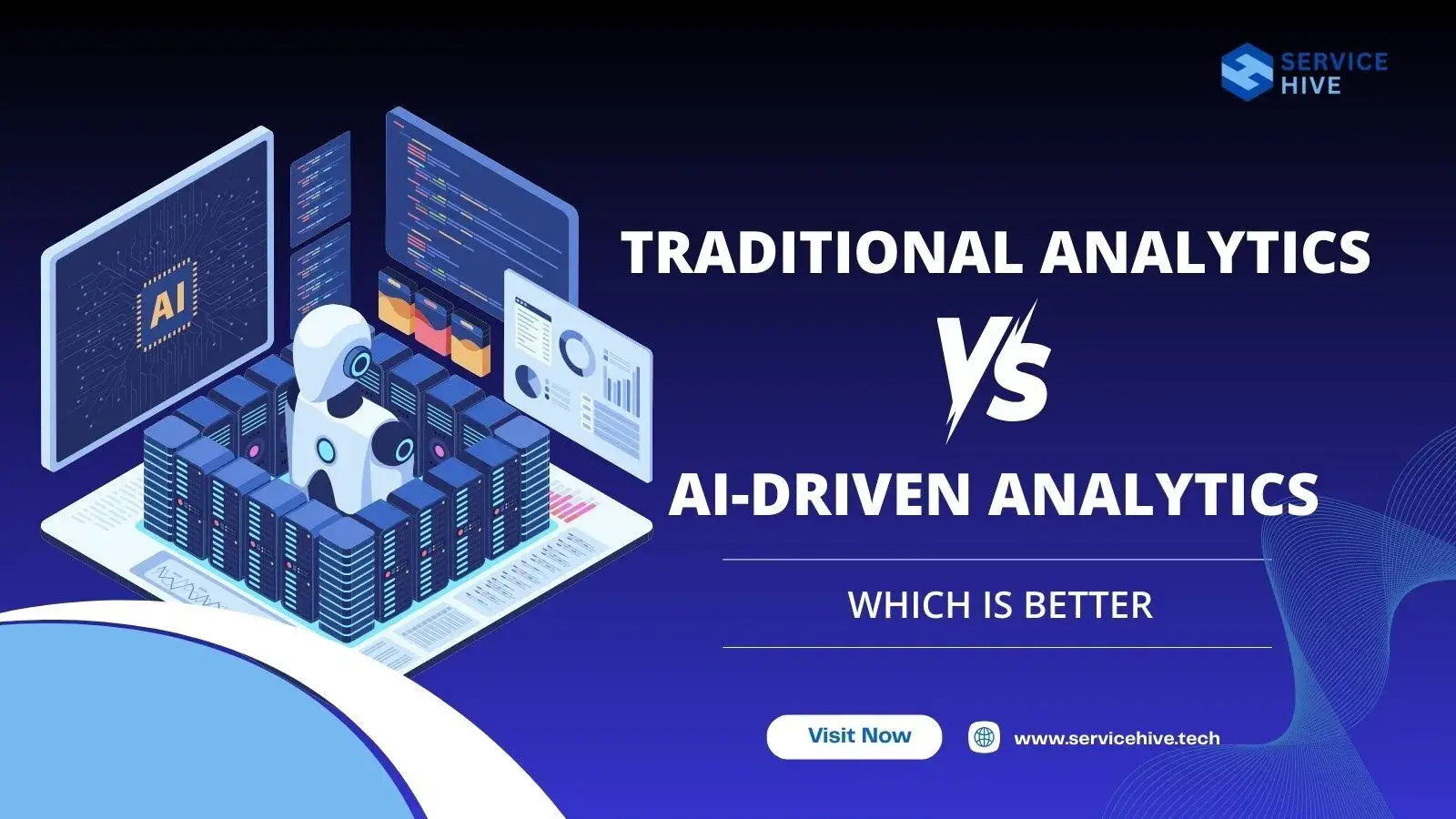 SERVICE HIVE

AI

TRADITIONAL ANALYTICS

VS

AI-DRIVEN ANALYTICS

WHICH IS BETTER

Visit Now

www.servicehive.tech